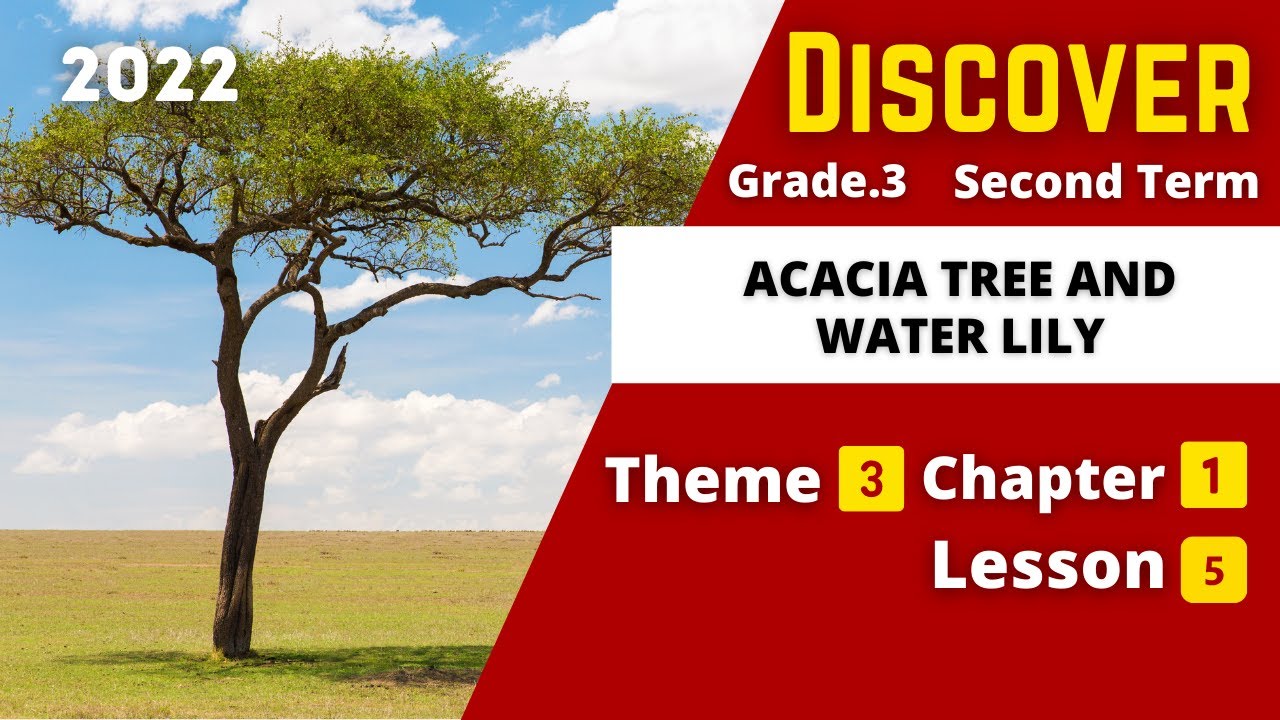 2022

DISCOVER

Grade.3 Second Term

ACACIA TREE AND WATER LILY

Theme 3 Chapter 1

Lesson 5